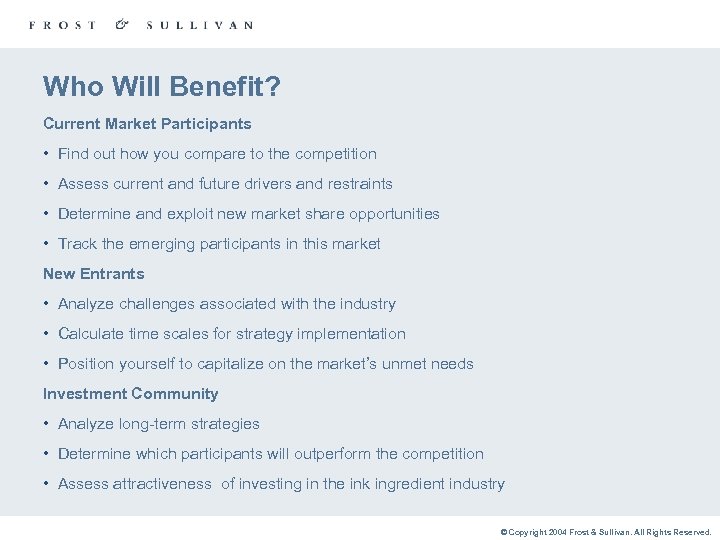 FROST & SULLIVAN

Who Will Benefit?

Current Market Participants

• Find out how you compare to the competition

• Assess current and future drivers and restraints

• Determine and exploit new market share opportunities

• Track the emerging participants in this market

New Entrants

• Analyze challenges associated with the industry

• Calculate time scales for strategy implementation

• Position yourself to capitalize on the market's unmet needs

Investment Community

• Analyze long-term strategies

• Determine which participants will outperform the competition

• Assess attractiveness of investing in the ink ingredient industry

© Copyright 2004 Frost & Sullivan. All Rights Reserved.